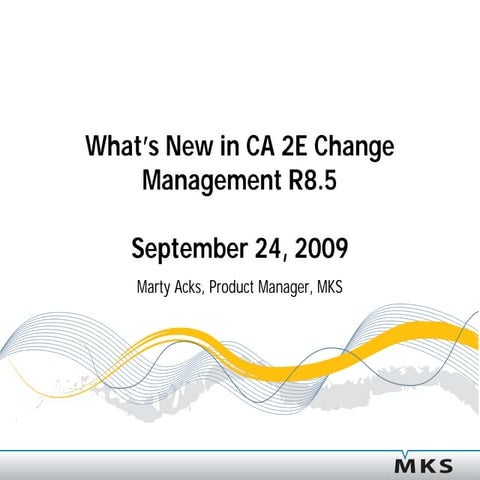 What's New in CA 2E Change Management R8.5

September 24, 2009

Marty Acks, Product Manager, MKS

MKS